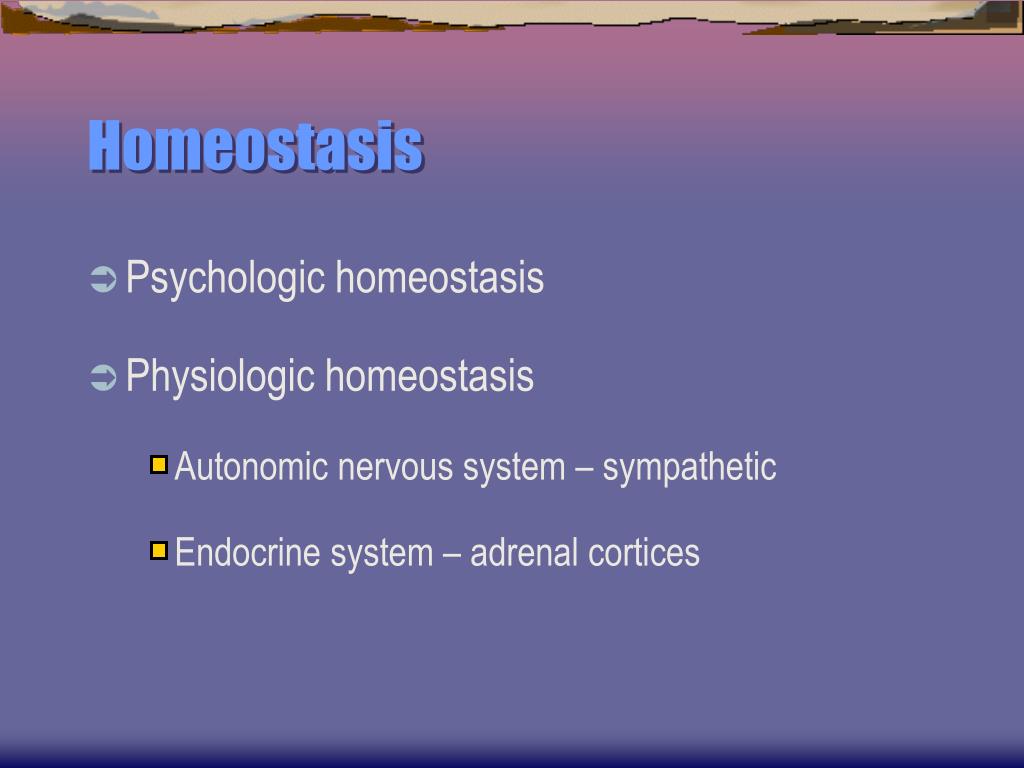 Homeostasis

Psychologic homeostasis

Physiologic homeostasis

Autonomic nervous system – sympathetic

Endocrine system – adrenal cortices